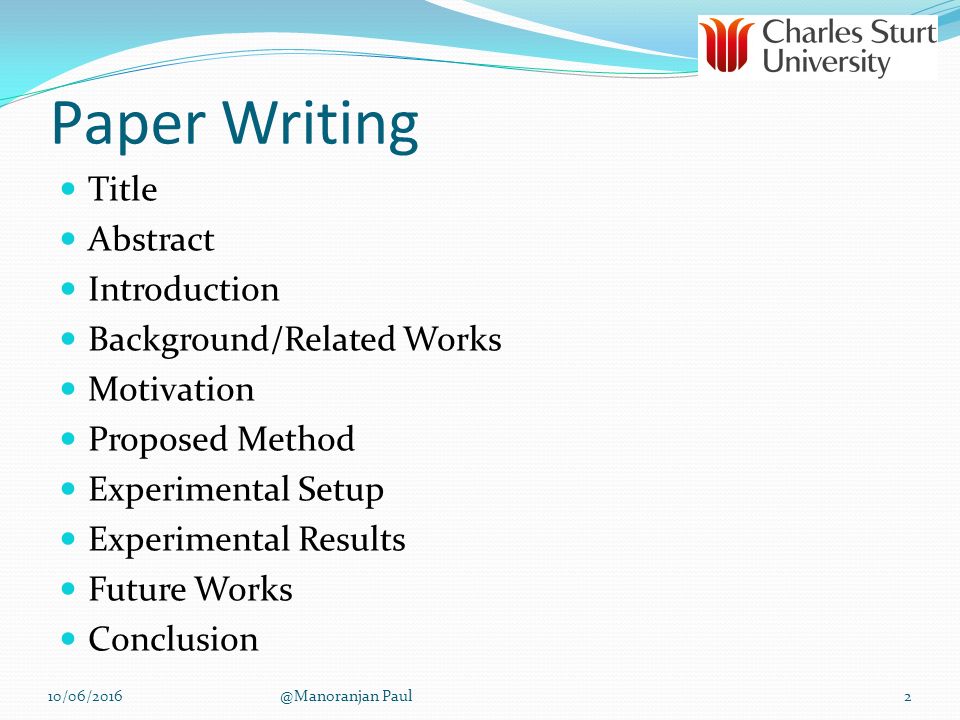 Charles Sturt University

Paper Writing

- Title
- Abstract
- Introduction
- Background/Related Works
- Motivation
- Proposed Method
- Experimental Setup
- Experimental Results
- Future Works
- Conclusion

10/06/2016 @Manoranjan Paul 2